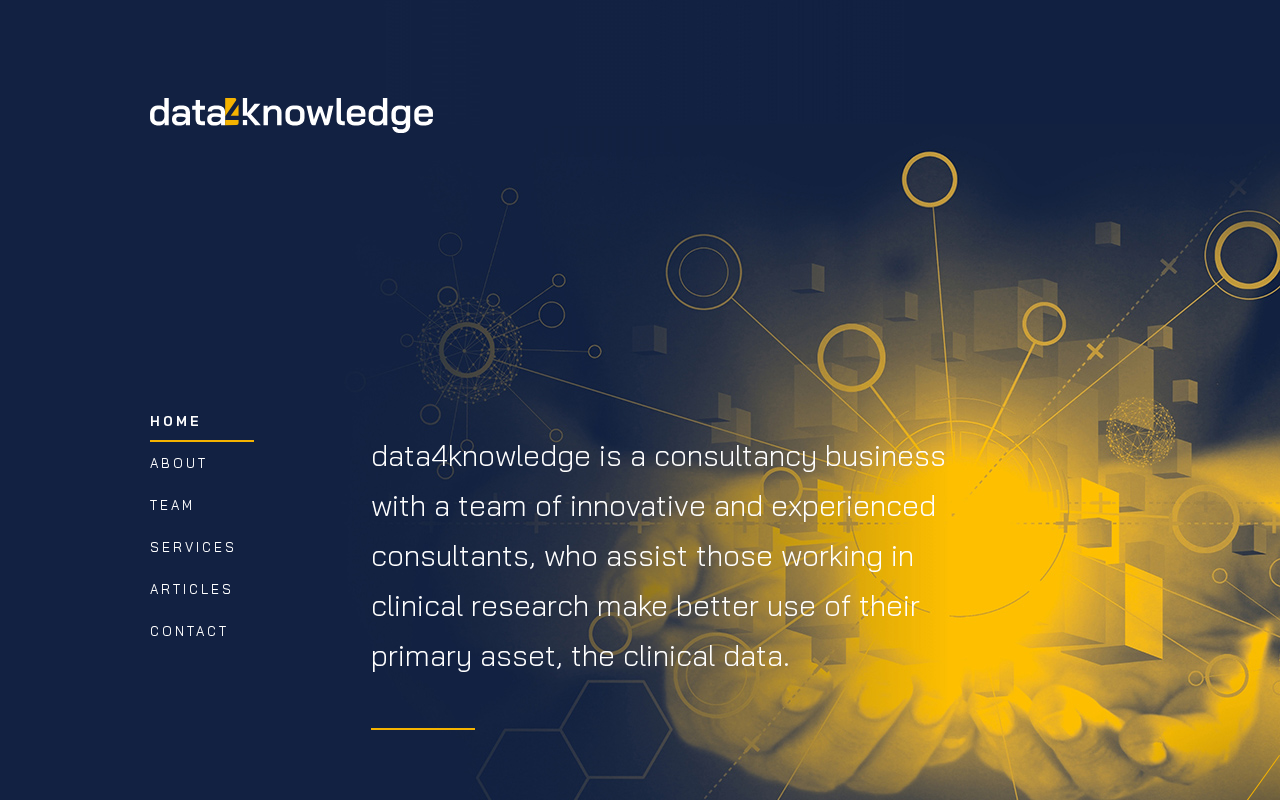 data4knowledge

HOME
ABOUT
TEAM
SERVICES
ARTICLES
CONTACT

data4knowledge is a consultancy business with a team of innovative and experienced consultants, who assist those working in clinical research make better use of their primary asset, the clinical data.